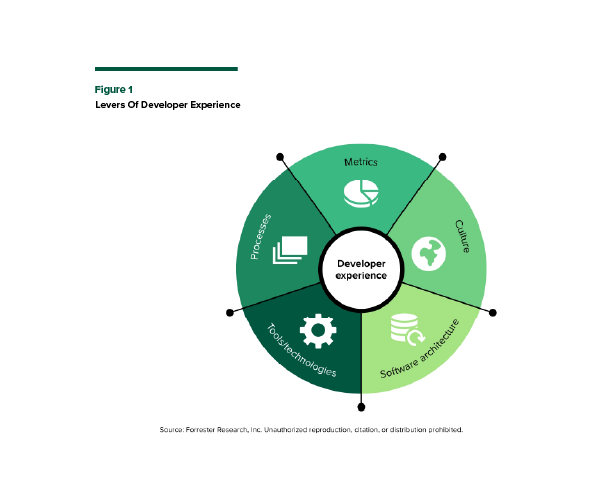 Figure 1

Levers Of Developer Experience

Metrics

Culture

Software architecture

Tools/technologies

Processes

Developer experience

Source: Forrester Research, Inc. Unauthorized reproduction, citation, or distribution prohibited.